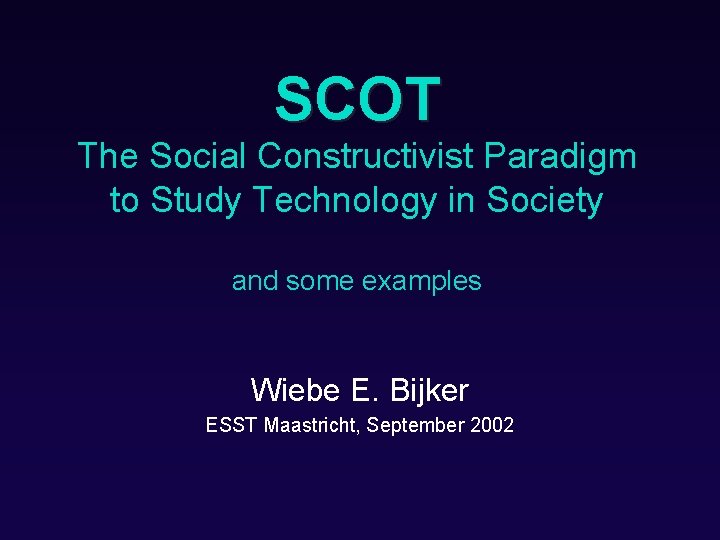 SCOT
The Social Constructivist Paradigm to Study Technology in Society

and some examples

Wiebe E. Bijker
ESST Maastricht, September 2002